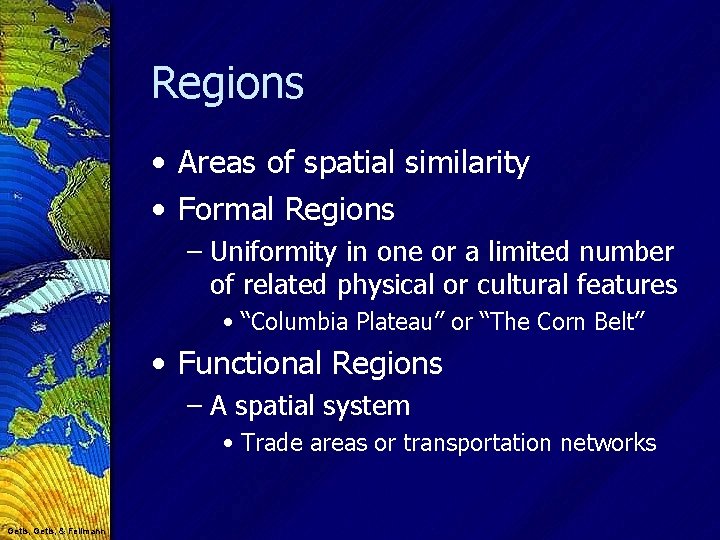 Regions

• Areas of spatial similarity
• Formal Regions
– Uniformity in one or a limited number of related physical or cultural features
• “Columbia Plateau” or “The Corn Belt”
• Functional Regions
– A spatial system
• Trade areas or transportation networks

Getis, Getis, & Fellmann